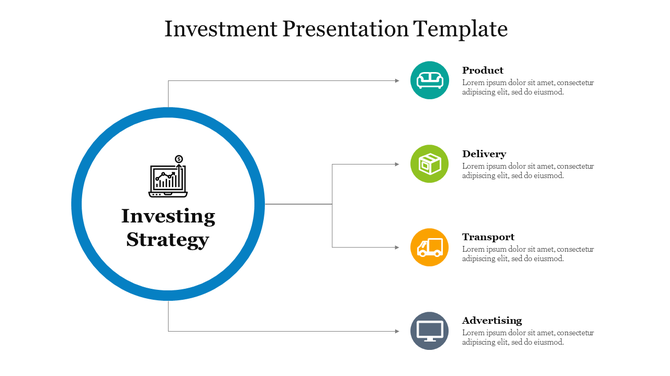 Investment Presentation Template

Investing Strategy

Product
Lorem ipsum dolor sit amet, consectetur adipiscing elit, sed do eiusmod.

Delivery
Lorem ipsum dolor sit amet, consectetur adipiscing elit, sed do eiusmod.

Transport
Lorem ipsum dolor sit amet, consectetur adipiscing elit, sed do eiusmod.

Advertising
Lorem ipsum dolor sit amet, consectetur adipiscing elit, sed do eiusmod.